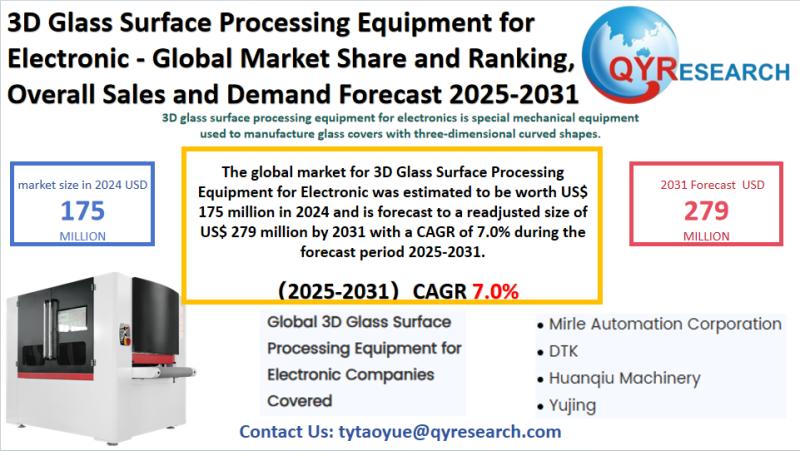 3D Glass Surface Processing Equipment for Electronic - Global Market Share and Ranking, Overall Sales and Demand Forecast 2025-2031

QYRESEARCH

3D glass surface processing equipment for electronics is special mechanical equipment used to manufacture glass covers with three-dimensional curved shapes.

market size in 2024 USD
175
MILLION

The global market for 3D Glass Surface Processing Equipment for Electronic was estimated to be worth US$ 175 million in 2024 and is forecast to a readjusted size of US$ 279 million by 2031 with a CAGR of 7.0% during the forecast period 2025-2031.

（2025-2031）CAGR 7.0%

2031 Forecast USD
279
MILLION

Global 3D Glass Surface Processing Equipment for Electronic Companies Covered

• Mirle Automation Corporation
• DTK
• Huanqiu Machinery
• Yujing

Contact Us: tytaoyue@qyresearch.com